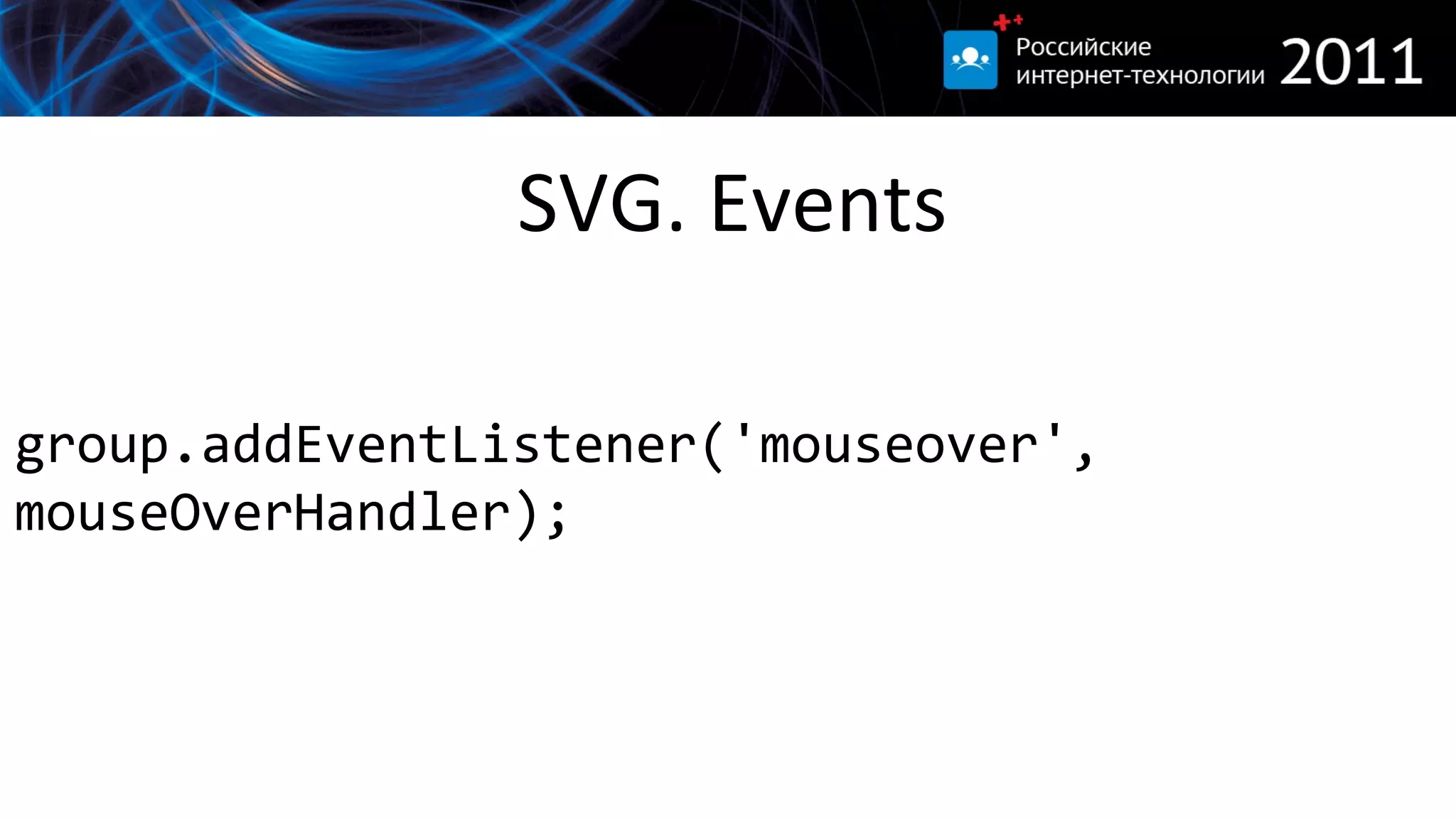 Российские интернет-технологии 2011

SVG. Events

group.addEventListener('mouseover', mouseOverHandler);